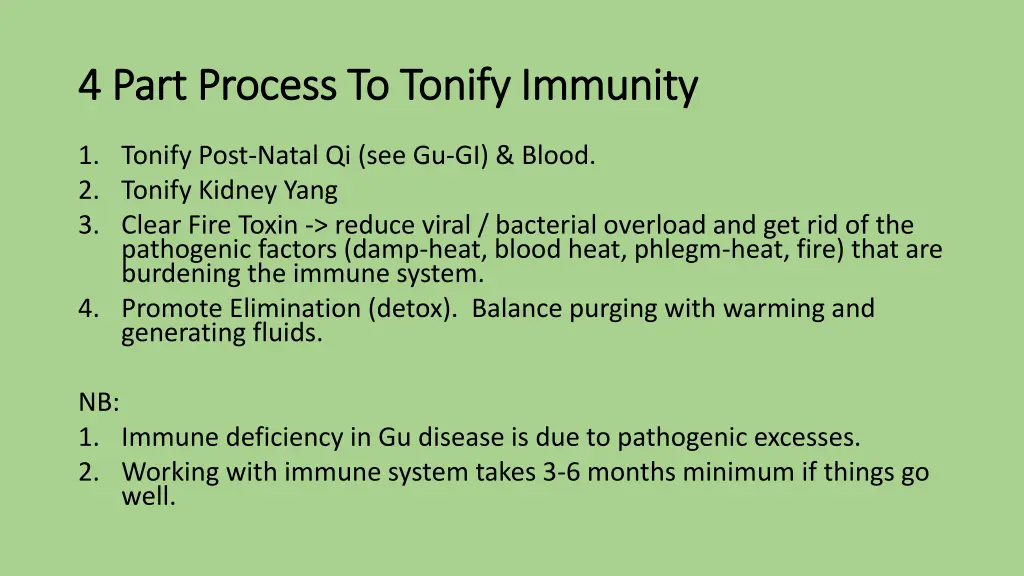 4 Part Process To Tonify Immunity

1. Tonify Post-Natal Qi (see Gu-GI) & Blood.
2. Tonify Kidney Yang
3. Clear Fire Toxin -> reduce viral / bacterial overload and get rid of the pathogenic factors (damp-heat, blood heat, phlegm-heat, fire) that are burdening the immune system.
4. Promote Elimination (detox). Balance purging with warming and generating fluids.

NB:
1. Immune deficiency in Gu disease is due to pathogenic excesses.
2. Working with immune system takes 3-6 months minimum if things go well.